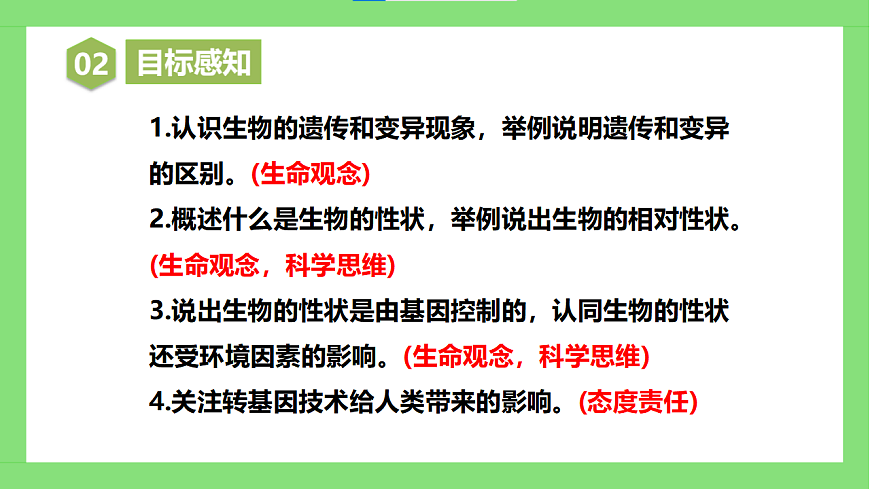 02 目标感知

1.认识生物的遗传和变异现象，举例说明遗传和变异的区别。(生命观念)

2.概述什么是生物的性状，举例说出生物的相对性状。(生命观念，科学思维)

3.说出生物的性状是由基因控制的，认同生物的性状还受环境因素的影响。(生命观念，科学思维)

4.关注转基因技术给人类带来的影响。(态度责任)